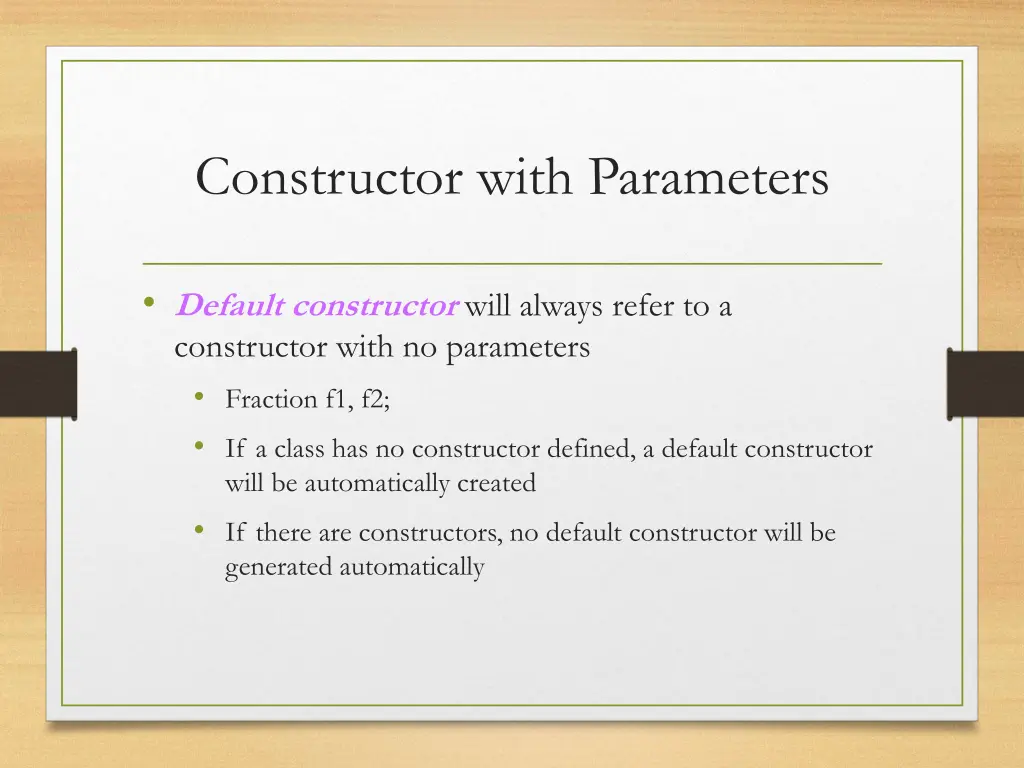 Constructor with Parameters

• Default constructor will always refer to a constructor with no parameters

• Fraction f1, f2;

• If a class has no constructor defined, a default constructor will be automatically created

• If there are constructors, no default constructor will be generated automatically